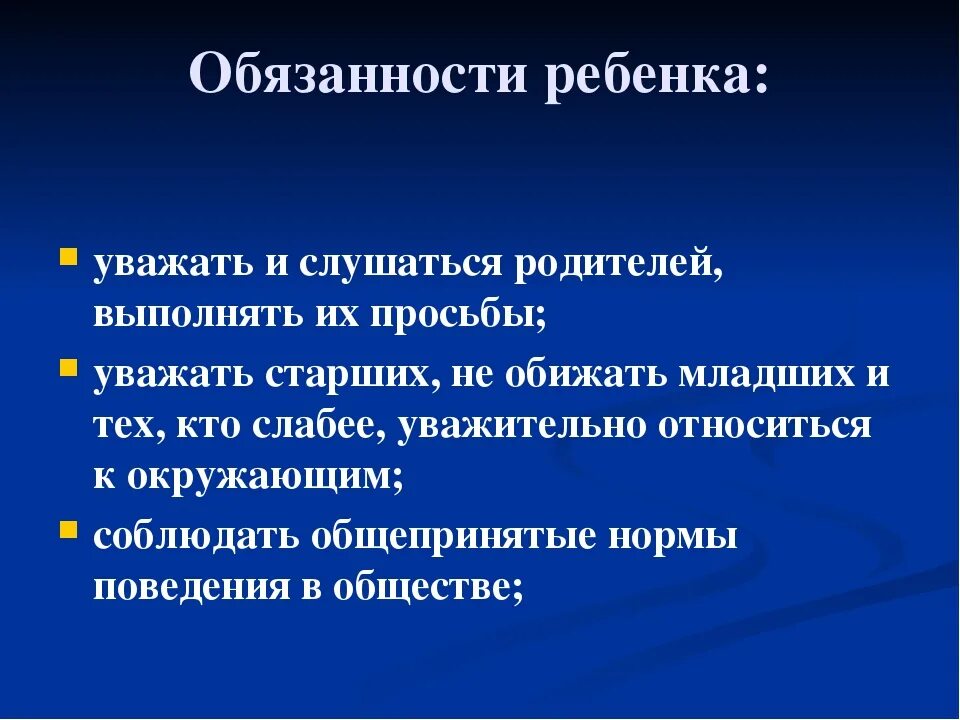 Обязанности ребенка:

- уважать и слушаться родителей, выполнять их просьбы;
- уважать старших, не обижать младших и тех, кто слабее, уважительно относиться к окружающим;
- соблюдать общепринятые нормы поведения в обществе;